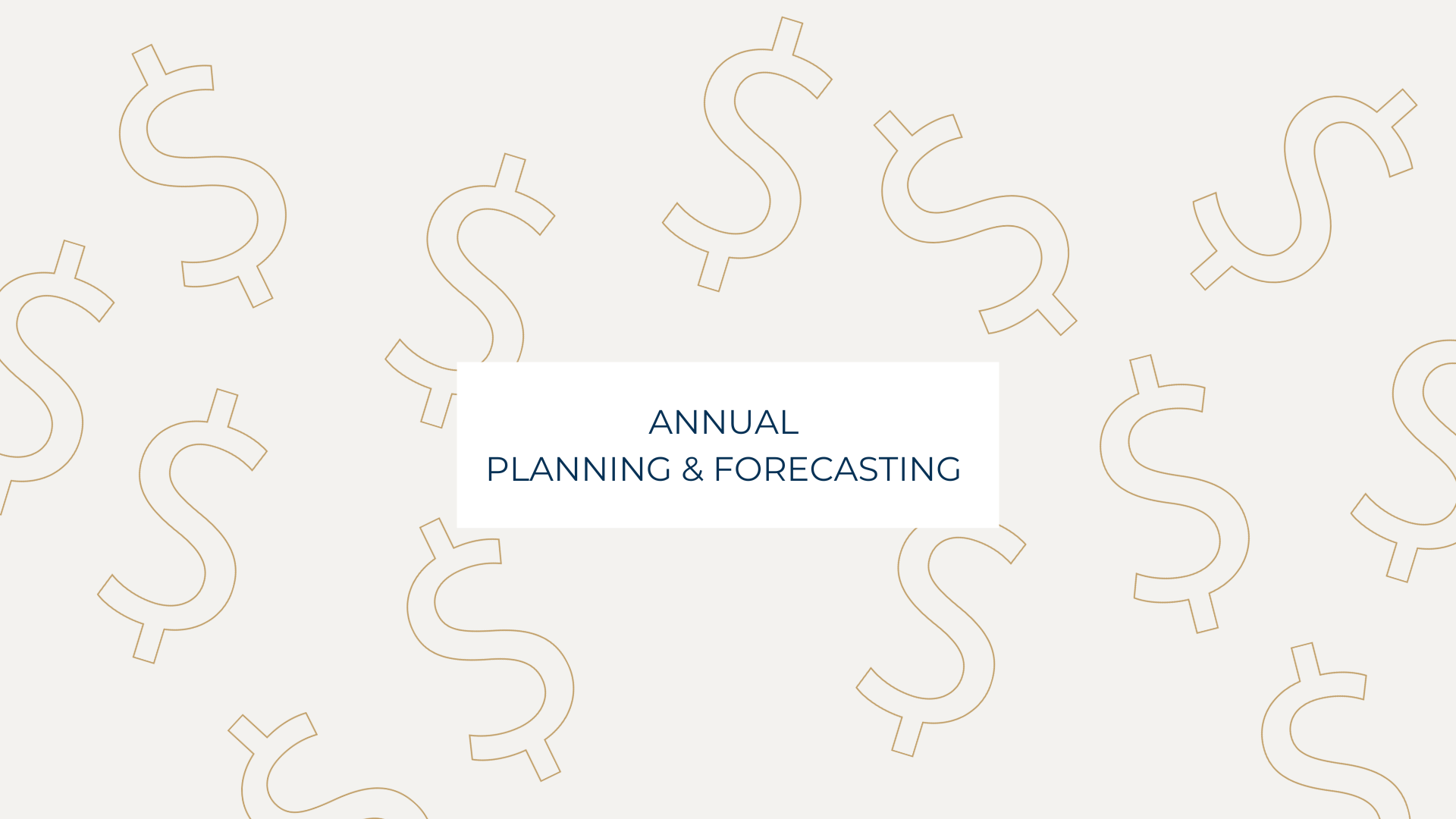 ANNUAL
PLANNING & FORECASTING